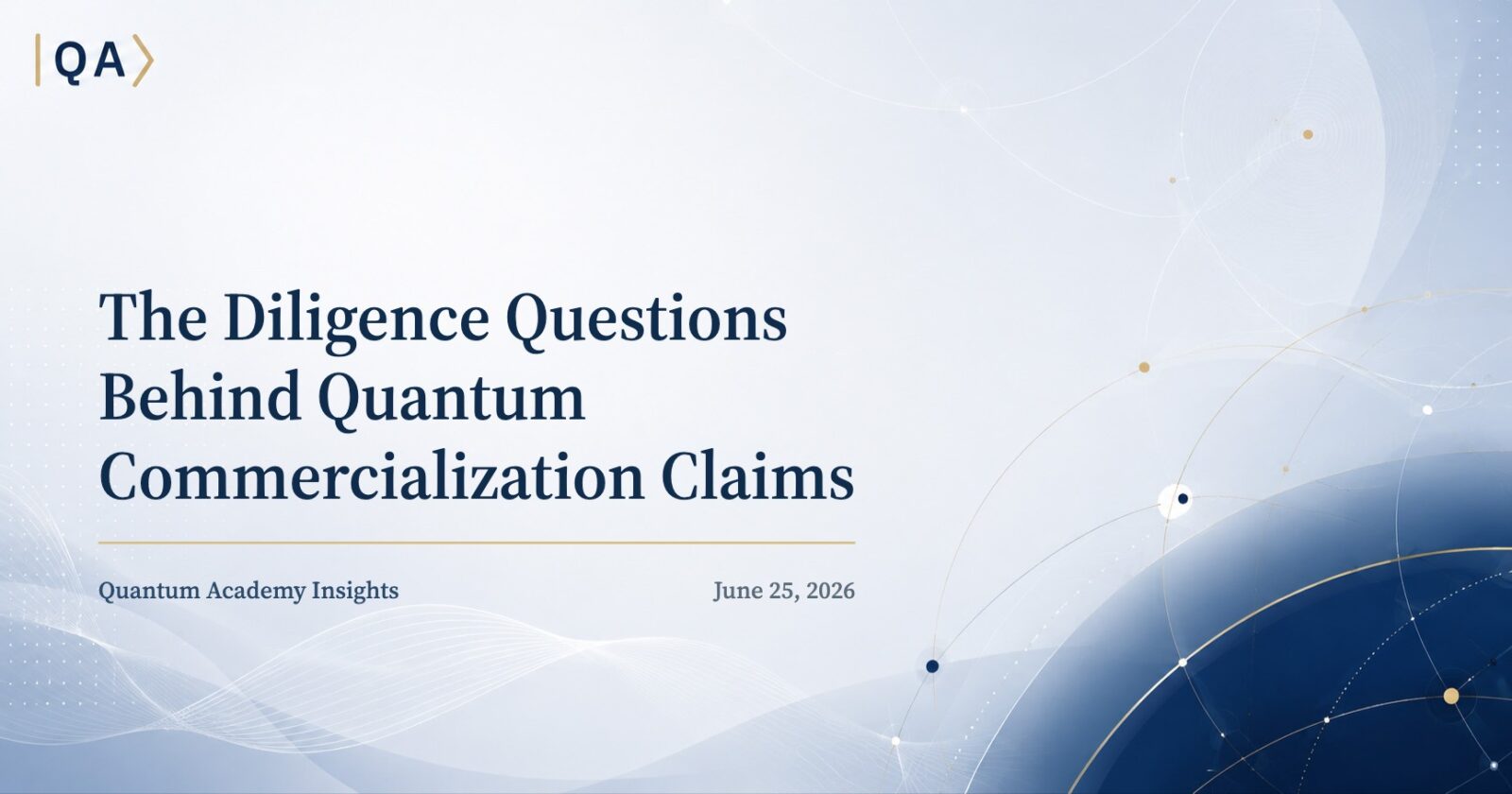 QA

The Diligence Questions Behind Quantum Commercialization Claims

Quantum Academy Insights

June 25, 2026